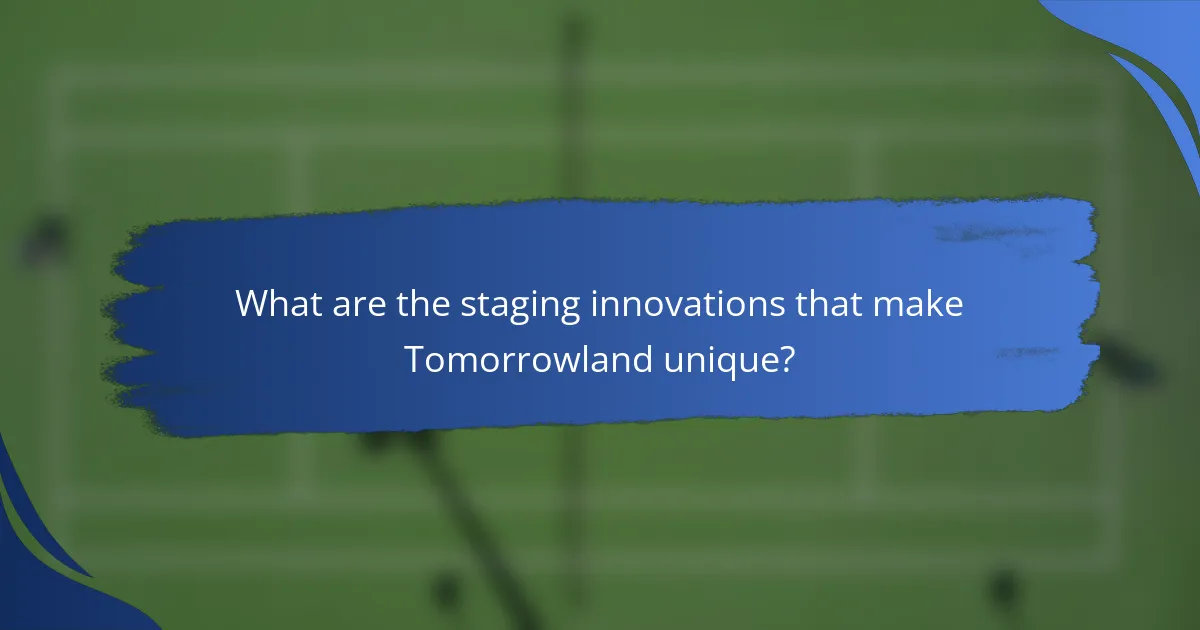 What are the staging innovations that make Tomorrowland unique?